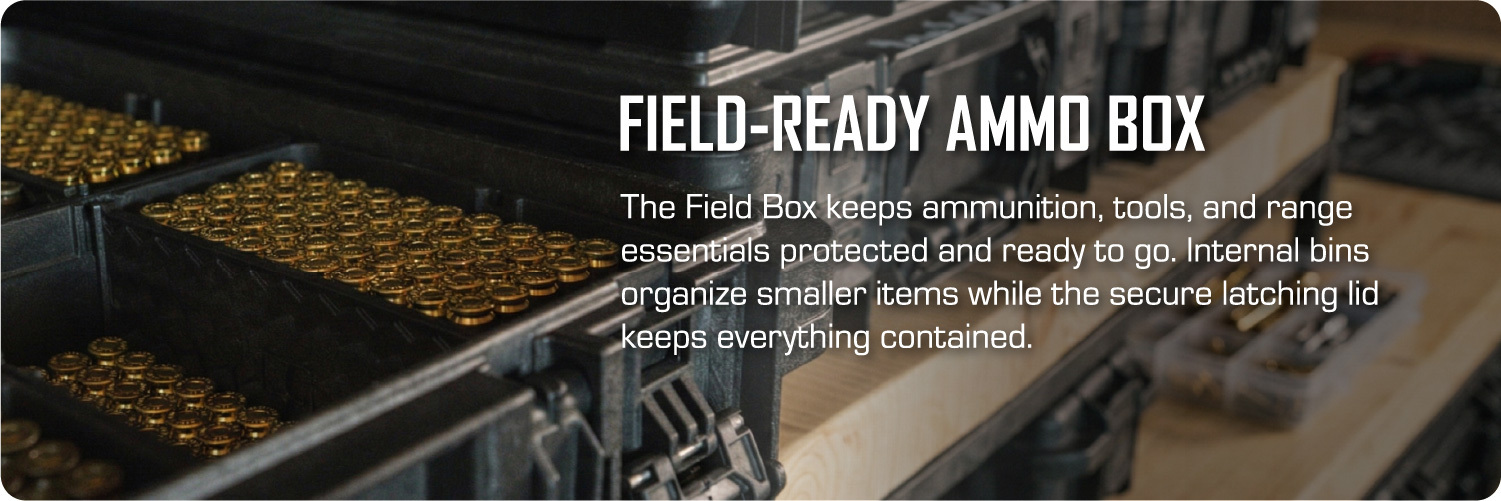 FIELD-READY AMMO BOX

The Field Box keeps ammunition, tools, and range essentials protected and ready to go. Internal bins organize smaller items while the secure latching lid keeps everything contained.